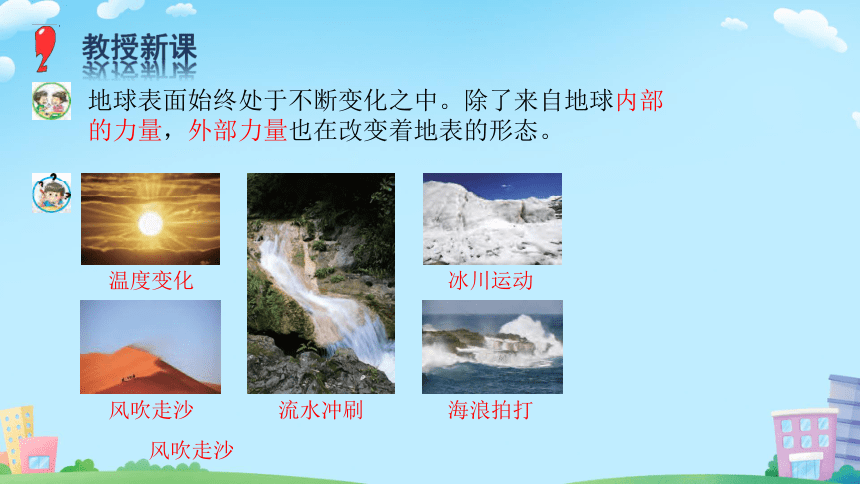 教授新课

地球表面始终处于不断变化之中。除了来自地球内部的力量，外部力量也在改变着地表的形态。

温度变化

冰川运动

风吹走沙

流水冲刷

海浪拍打

风吹走沙